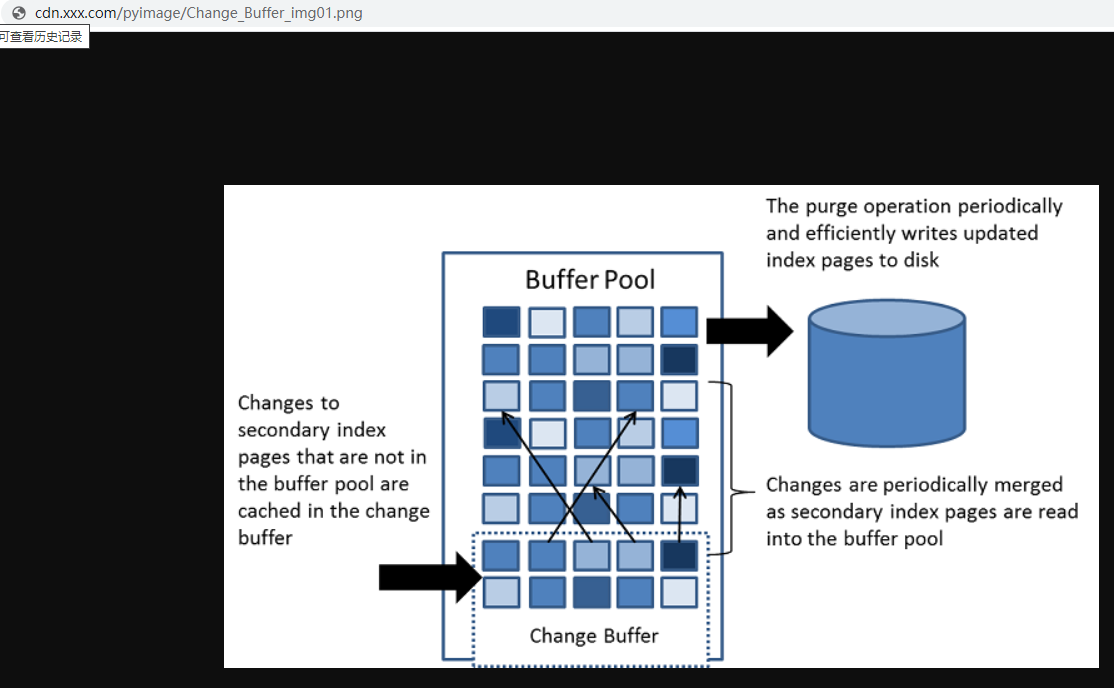 cdn.xxx.com/pyimage/Change_Buffer_img01.png
可查看历史记录

The purge operation periodically and efficiently writes updated index pages to disk

Buffer Pool

Changes to secondary index pages that are not in the buffer pool are cached in the change buffer

Changes are periodically merged as secondary index pages are read into the buffer pool

Change Buffer